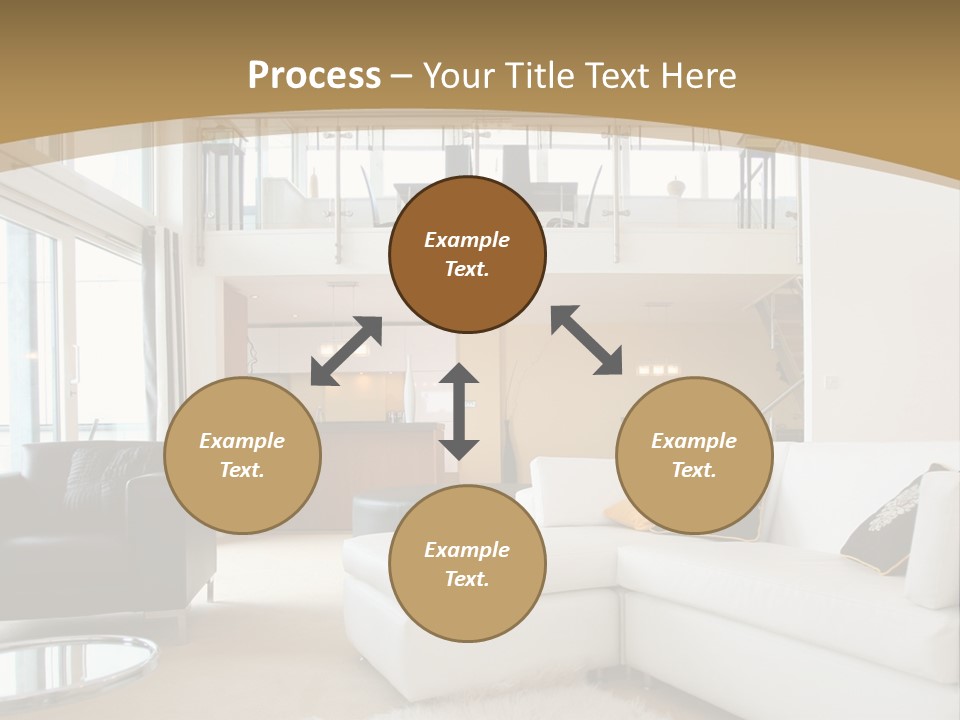 Process – Your Title Text Here

Example Text.

Example Text.

Example Text.

Example Text.